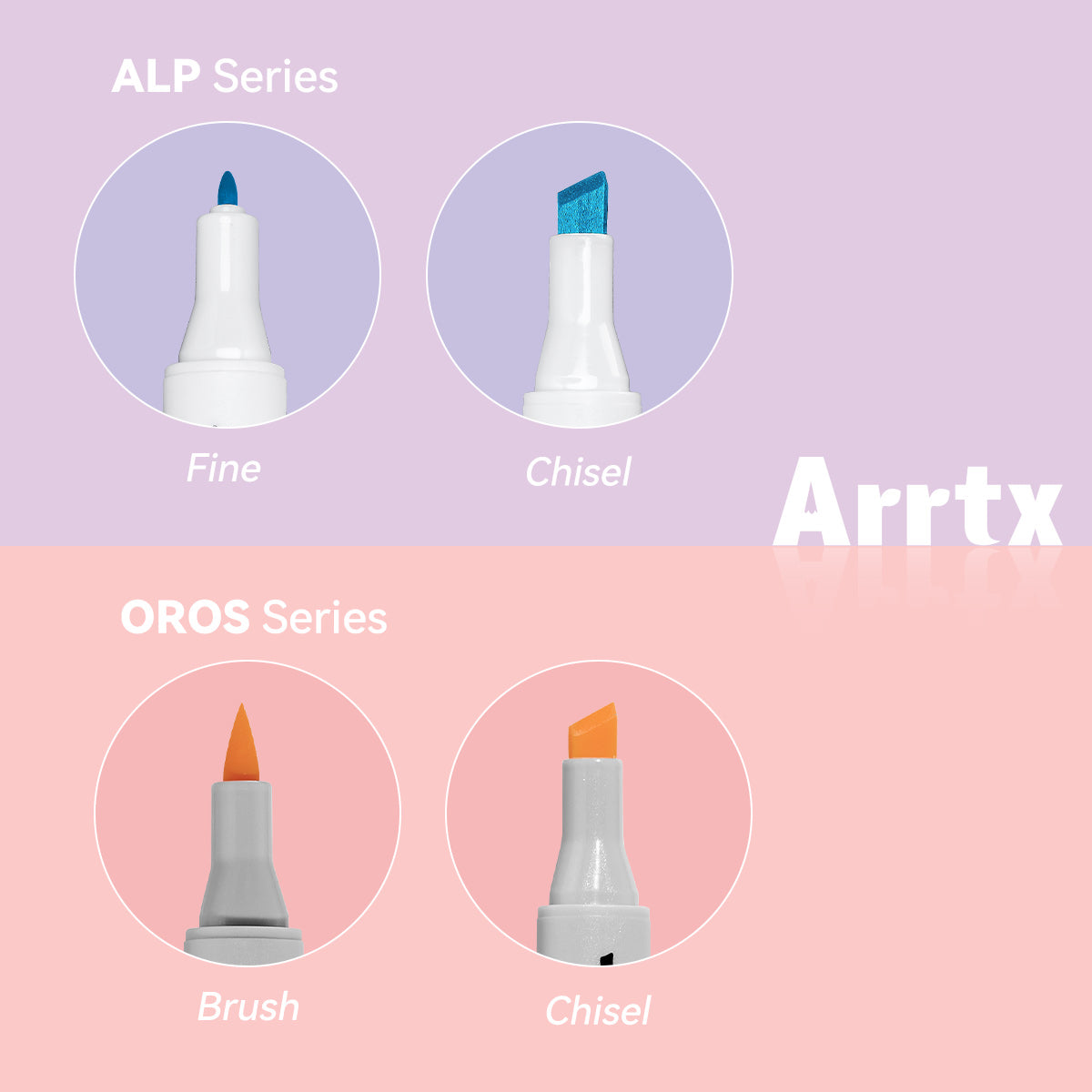 ALP Series

Fine

Chisel

Arrtx

OROS Series

Brush

Chisel